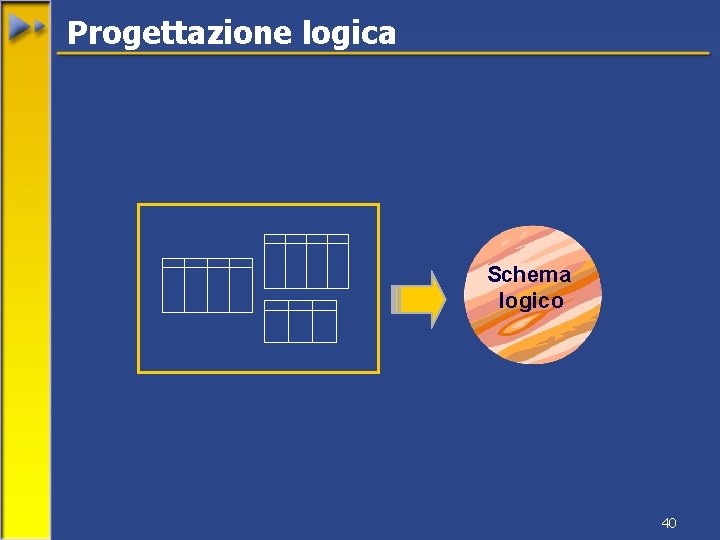 Progettazione logica

Schema logico

40